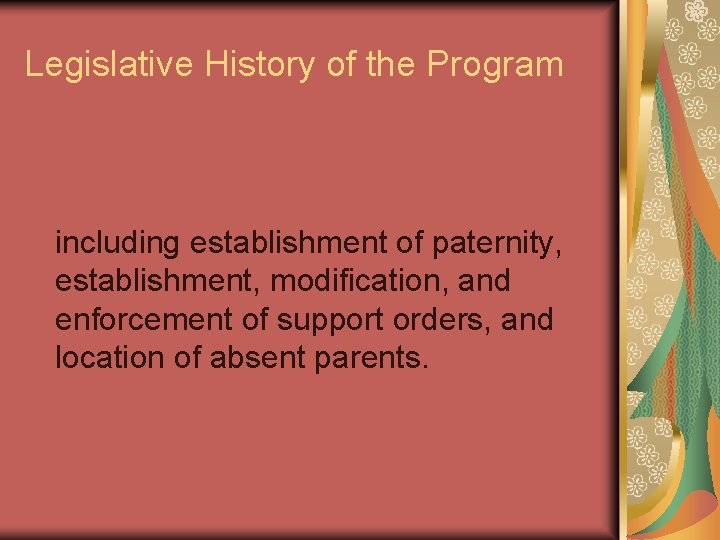 Legislative History of the Program

including establishment of paternity, establishment, modification, and enforcement of support orders, and location of absent parents.